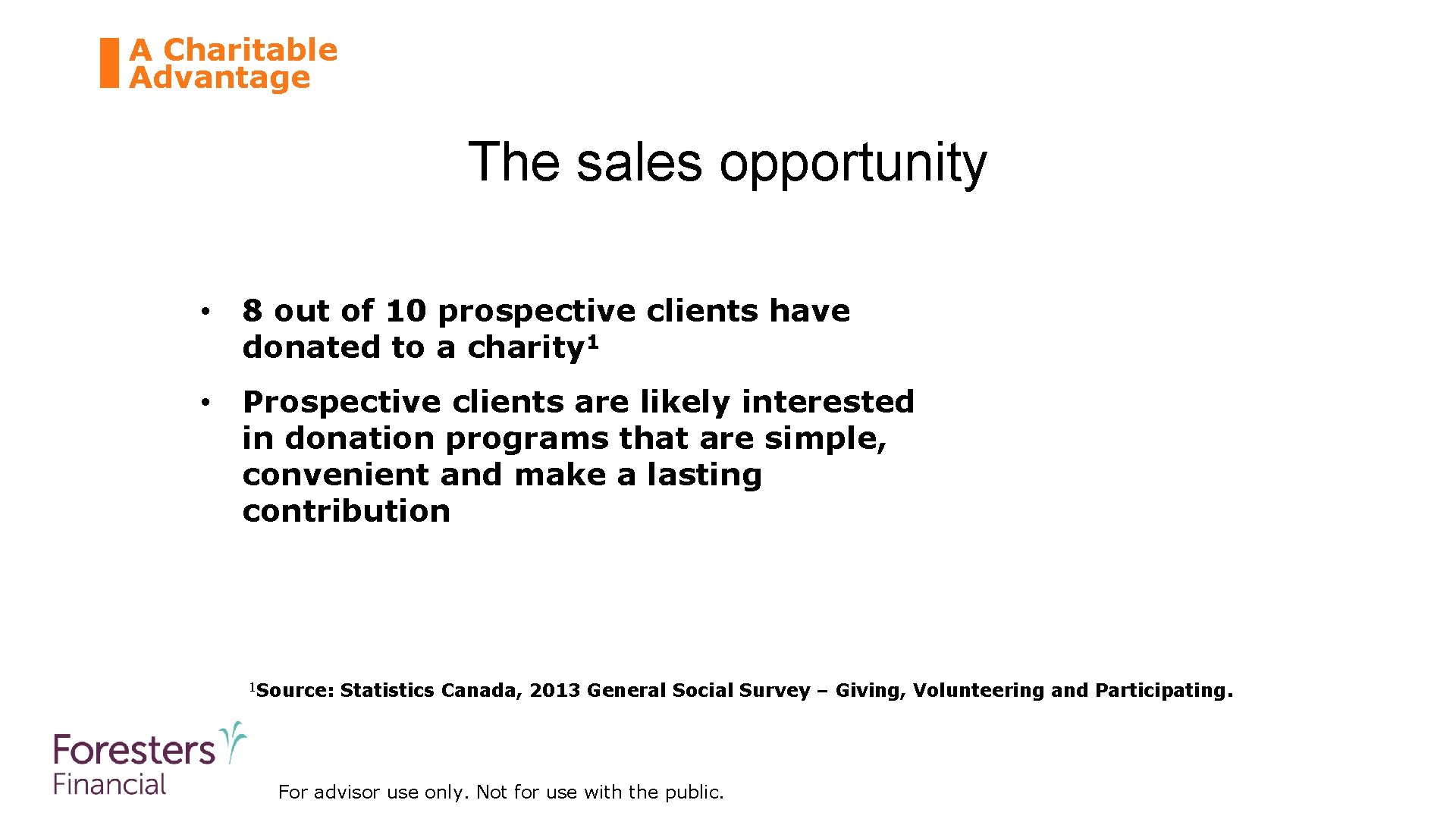 A Charitable Advantage

The sales opportunity

• 8 out of 10 prospective clients have donated to a charity$^1$

• Prospective clients are likely interested in donation programs that are simple, convenient and make a lasting contribution

$^1$Source: Statistics Canada, 2013 General Social Survey – Giving, Volunteering and Participating.

Foresters Financial

For advisor use only. Not for use with the public.